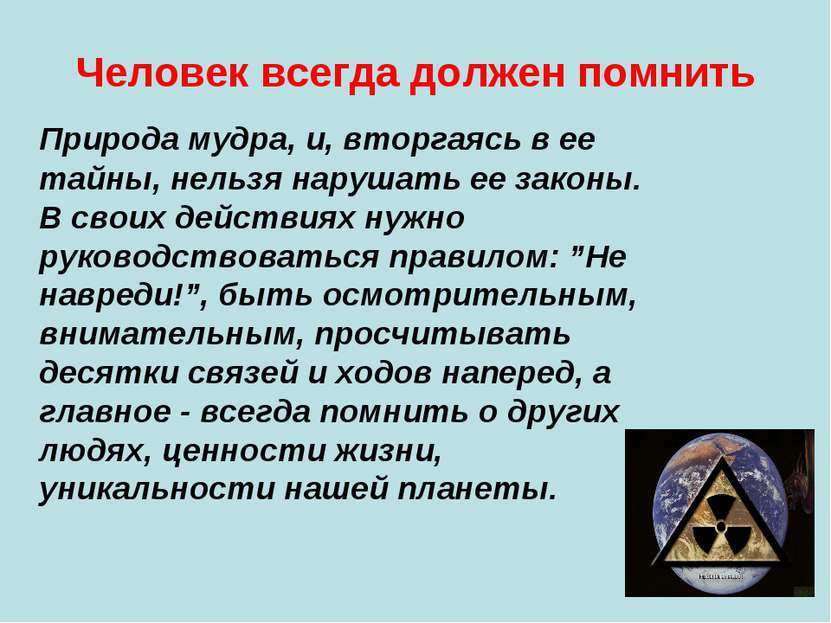 Человек всегда должен помнить

Природа мудра, и, вторгаясь в ее тайны, нельзя нарушать ее законы. В своих действиях нужно руководствоваться правилом: ”Не навреди!”, быть осмотрительным, внимательным, просчитывать десятки связей и ходов наперед, а главное - всегда помнить о других людях, ценности жизни, уникальности нашей планеты.